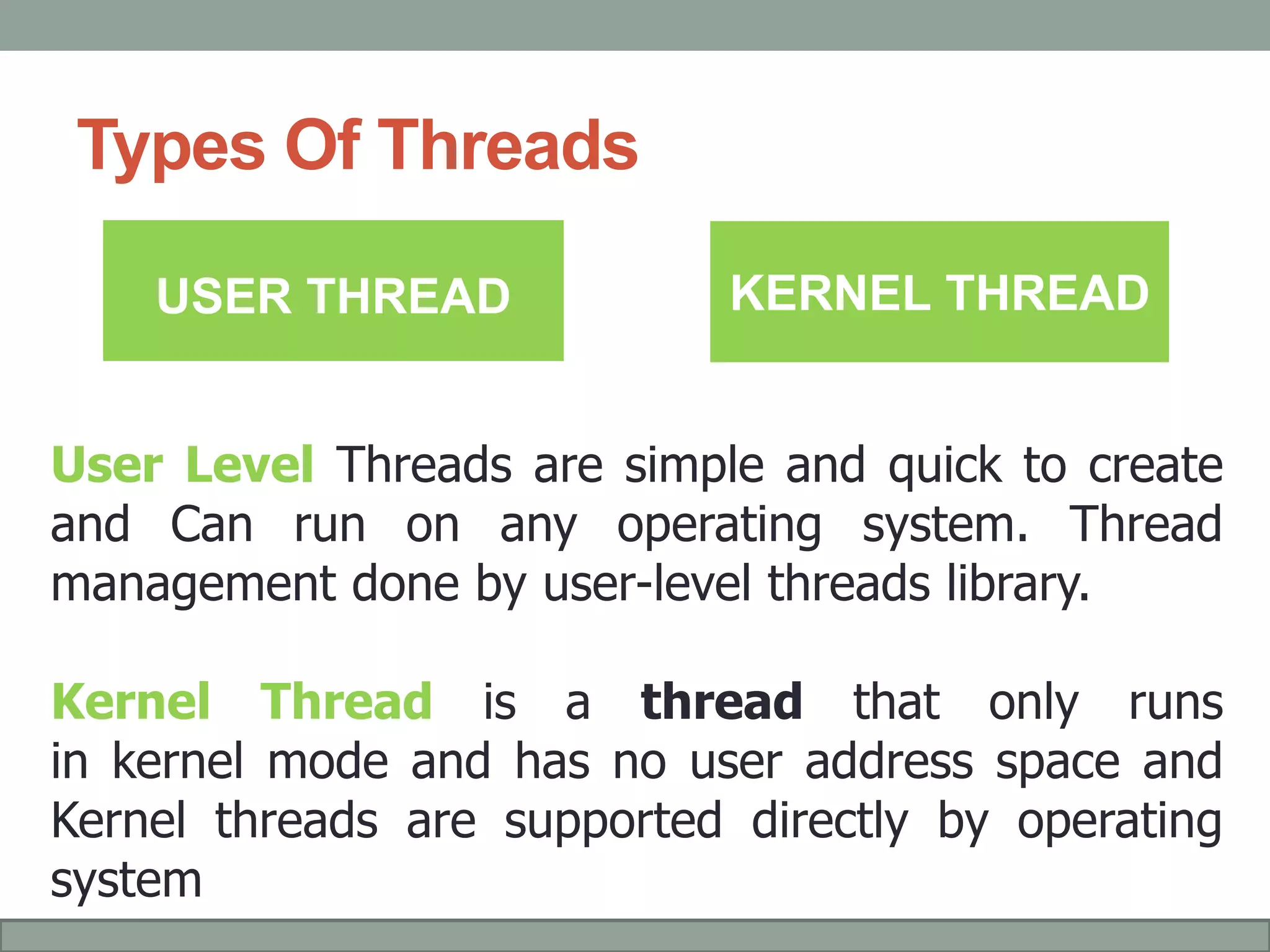 Types Of Threads

USER THREAD

KERNEL THREAD

User Level Threads are simple and quick to create and Can run on any operating system. Thread management done by user-level threads library.

Kernel Thread is a thread that only runs in kernel mode and has no user address space and Kernel threads are supported directly by operating system